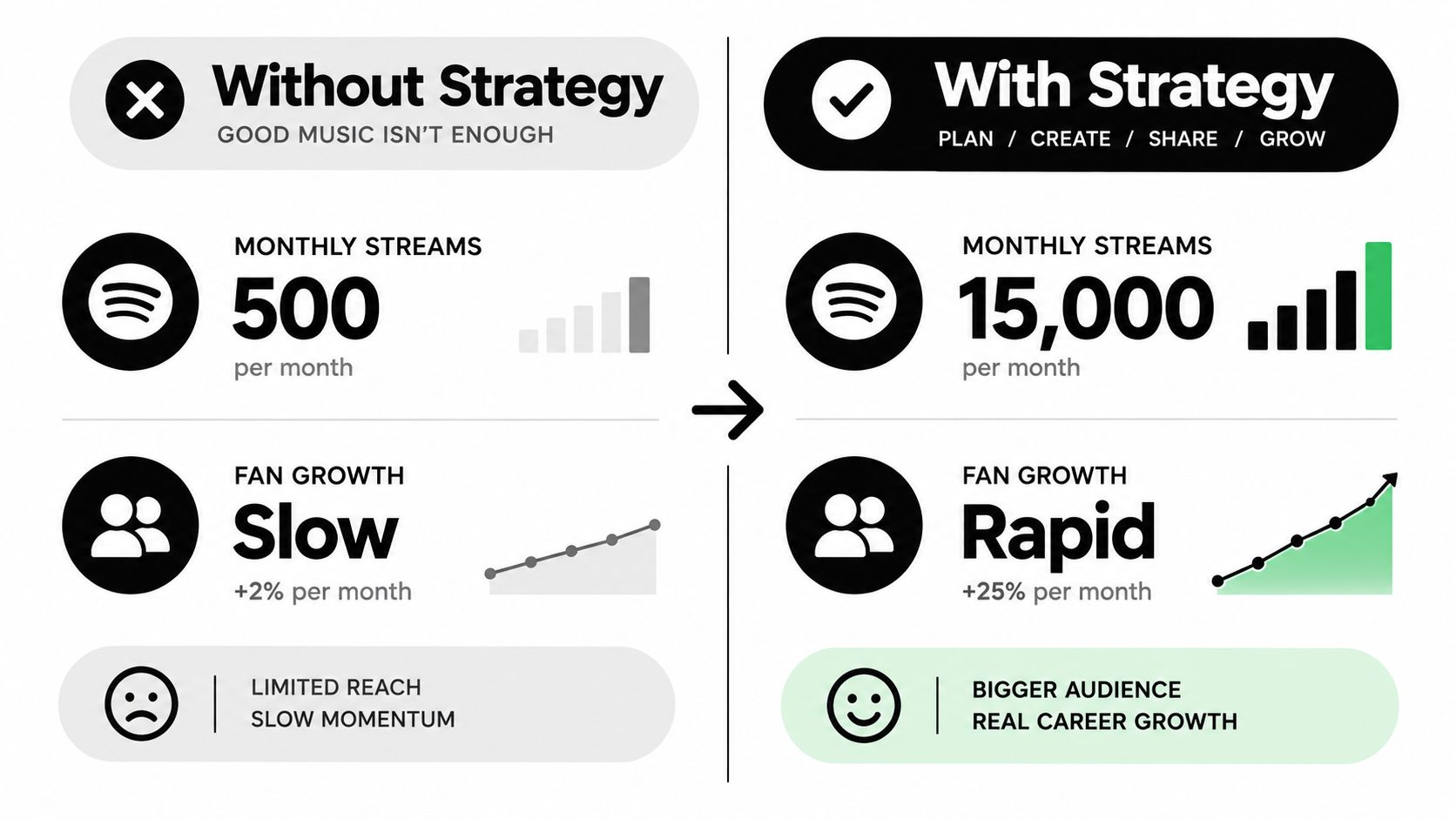 Without Strategy
GOOD MUSIC ISN'T ENOUGH

MONTHLY STREAMS
500
per month

FAN GROWTH
Slow
+2% per month

LIMITED REACH
SLOW MOMENTUM

With Strategy
PLAN / CREATE / SHARE / GROW

MONTHLY STREAMS
15,000
per month

FAN GROWTH
Rapid
+25% per month

BIGGER AUDIENCE
REAL CAREER GROWTH